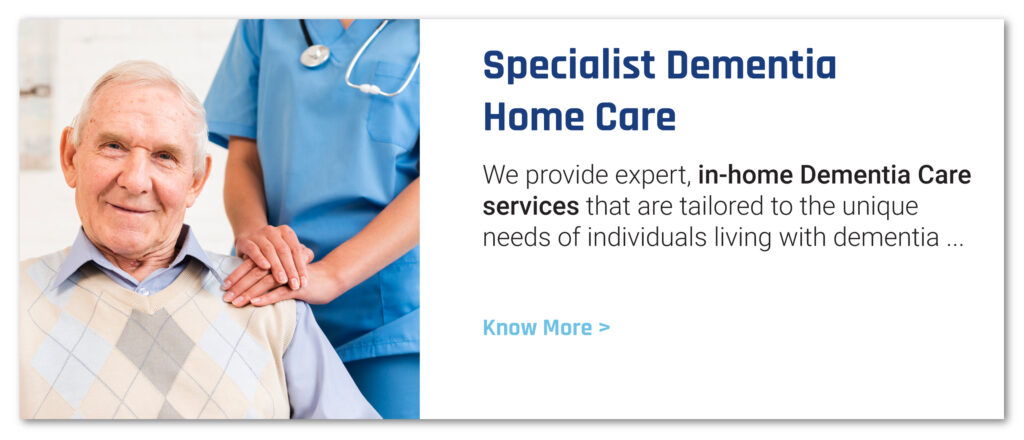 Specialist Dementia Home Care

We provide expert, in-home Dementia Care services that are tailored to the unique needs of individuals living with dementia ...

Know More >